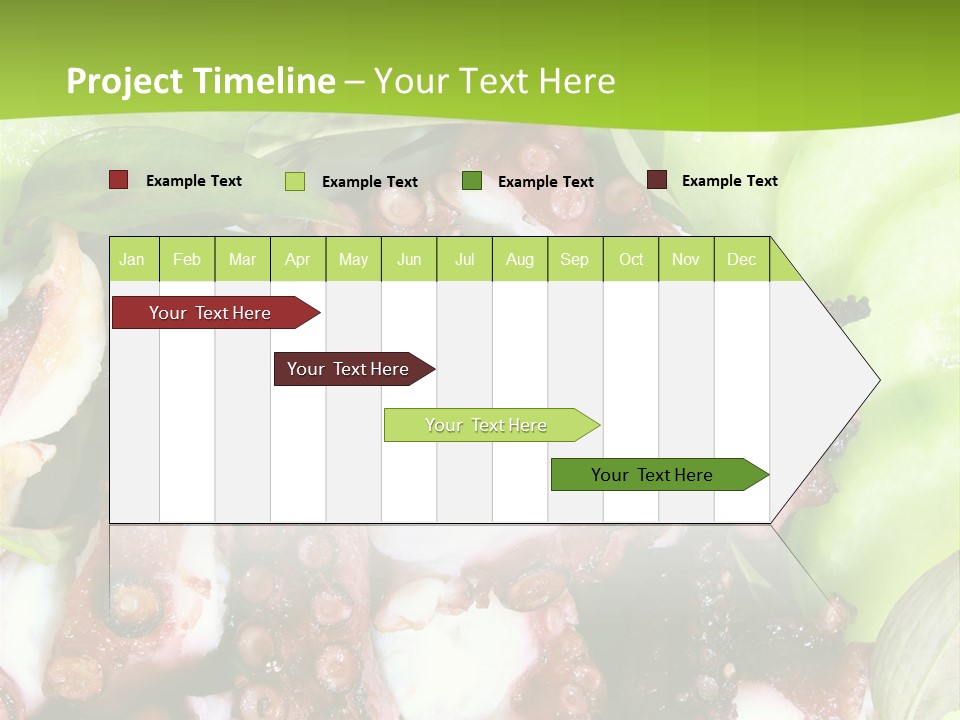 Project Timeline – Your Text Here

Example Text
Example Text
Example Text
Example Text

| Jan | Feb | Mar | Apr | May | Jun | Jul | Aug | Sep | Oct | Nov | Dec |
|---|---|---|---|---|---|---|---|---|---|---|---|

Your Text Here

Your Text Here

Your Text Here

Your Text Here